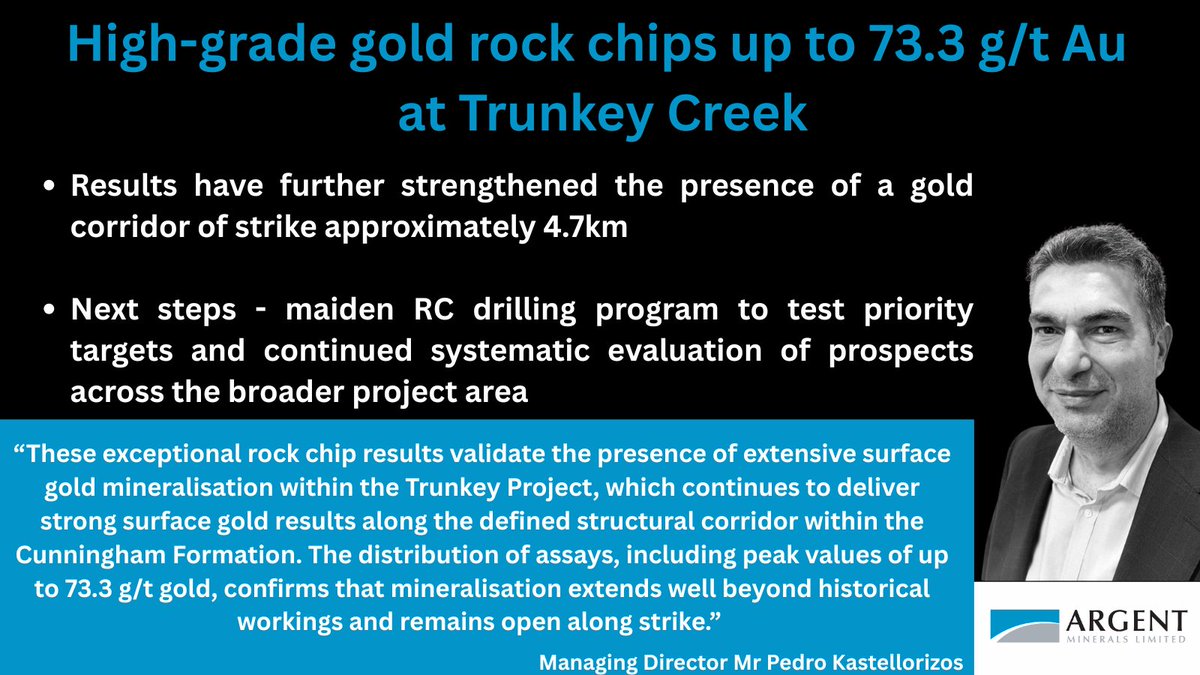 High-grade gold rock chips up to 73.3 g/t Au at Trunkey Creek

• Results have further strengthened the presence of a gold corridor of strike approximately 4.7km

• Next steps - maiden RC drilling program to test priority targets and continued systematic evaluation of prospects across the broader project area

“These exceptional rock chip results validate the presence of extensive surface gold mineralisation within the Trunkey Project, which continues to deliver strong surface gold results along the defined structural corridor within the Cunningham Formation. The distribution of assays, including peak values of up to 73.3 g/t gold, confirms that mineralisation extends well beyond historical workings and remains open along strike.”

Managing Director Mr Pedro Kastellorizos

ARGENT MINERALS LIMITED